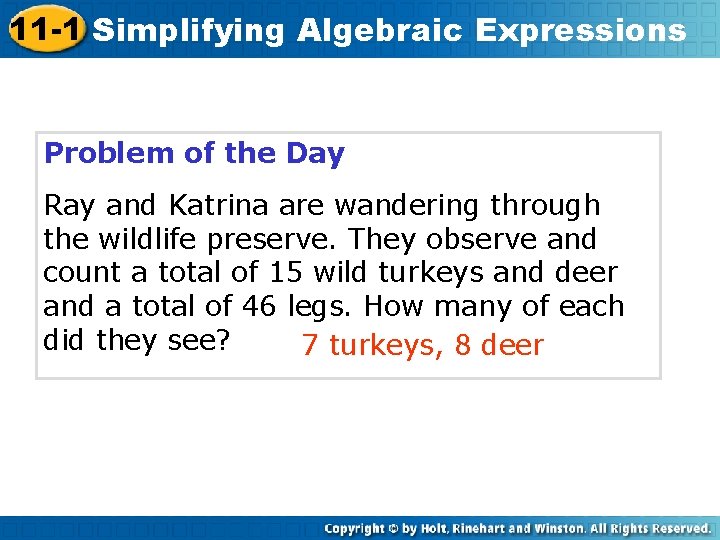 11-1 Simplifying Algebraic Expressions

Problem of the Day

Ray and Katrina are wandering through the wildlife preserve. They observe and count a total of 15 wild turkeys and deer and a total of 46 legs. How many of each did they see?

7 turkeys, 8 deer

Copyright © by Holt, Rinehart and Winston. All Rights Reserved.